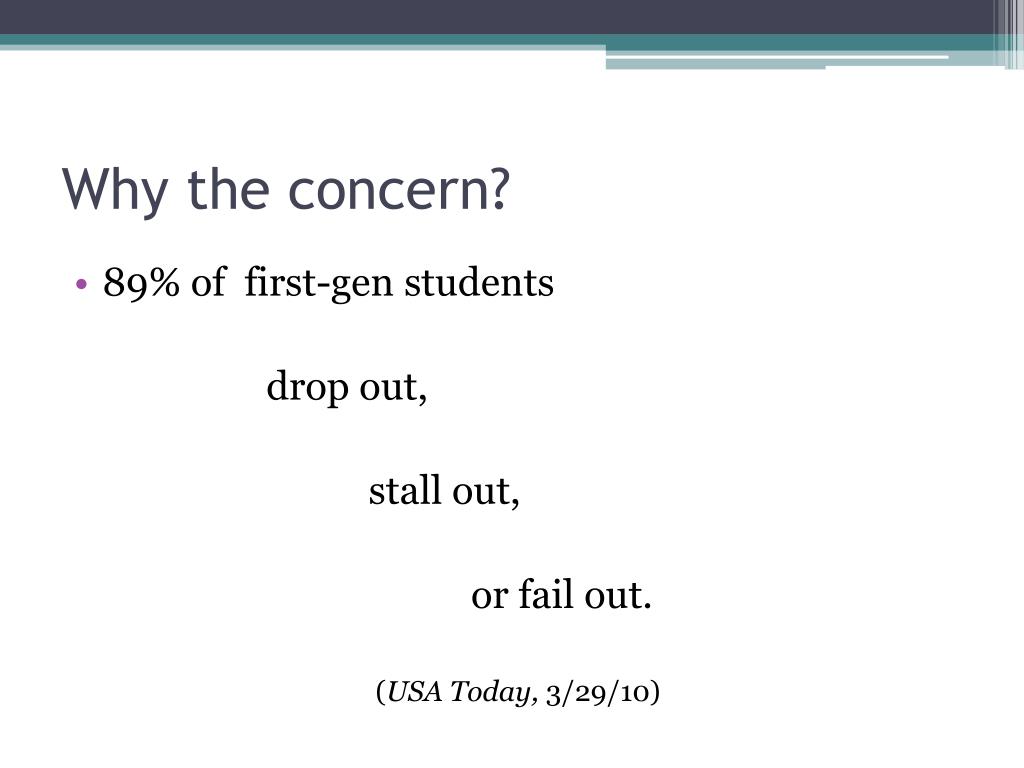 Why the concern?

• 89% of first-gen students

drop out,

stall out,

or fail out.

(USA Today, 3/29/10)